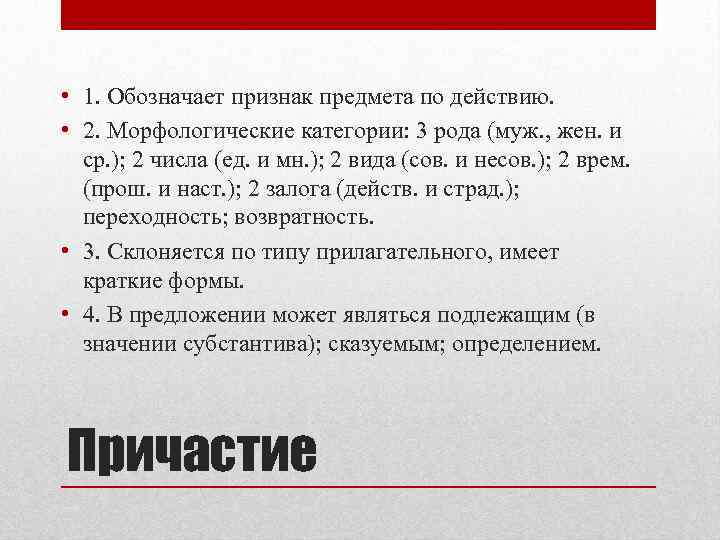 • 1. Обозначает признак предмета по действию.

• 2. Морфологические категории: 3 рода (муж., жен. и ср.); 2 числа (ед. и мн.); 2 вида (сов. и несов.); 2 врем. (прош. и наст.); 2 залога (действ. и страд.); переходность; возвратность.

• 3. Склоняется по типу прилагательного, имеет краткие формы.

• 4. В предложении может являться подлежащим (в значении субстантива); сказуемым; определением.

Причастие